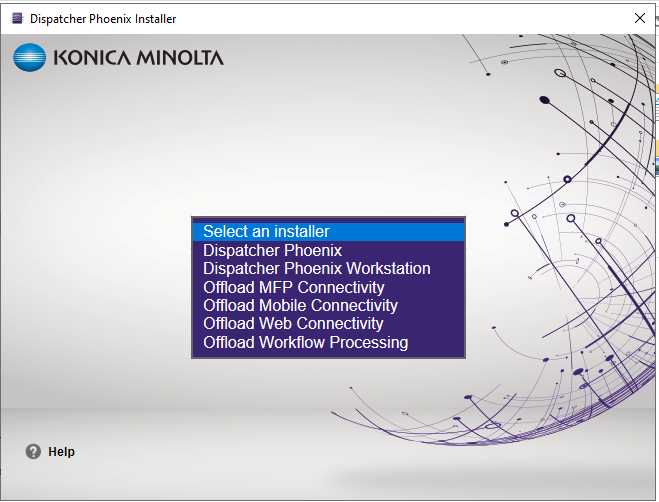 Dispatcher Phoenix Installer

KONICA MINOLTA

Select an installer
Dispatcher Phoenix
Dispatcher Phoenix Workstation
Offload MFP Connectivity
Offload Mobile Connectivity
Offload Web Connectivity
Offload Workflow Processing

Help